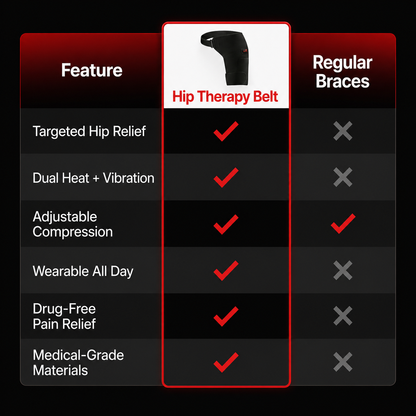 | Feature | Hip Therapy Belt | Regular Braces |
|---|---|---|
| Targeted Hip Relief | ✓ | ✗ |
| Dual Heat + Vibration | ✓ | ✗ |
| Adjustable Compression | ✓ | ✓ |
| Wearable All Day | ✓ | ✗ |
| Drug-Free Pain Relief | ✓ | ✗ |
| Medical-Grade Materials | ✓ | ✗ |